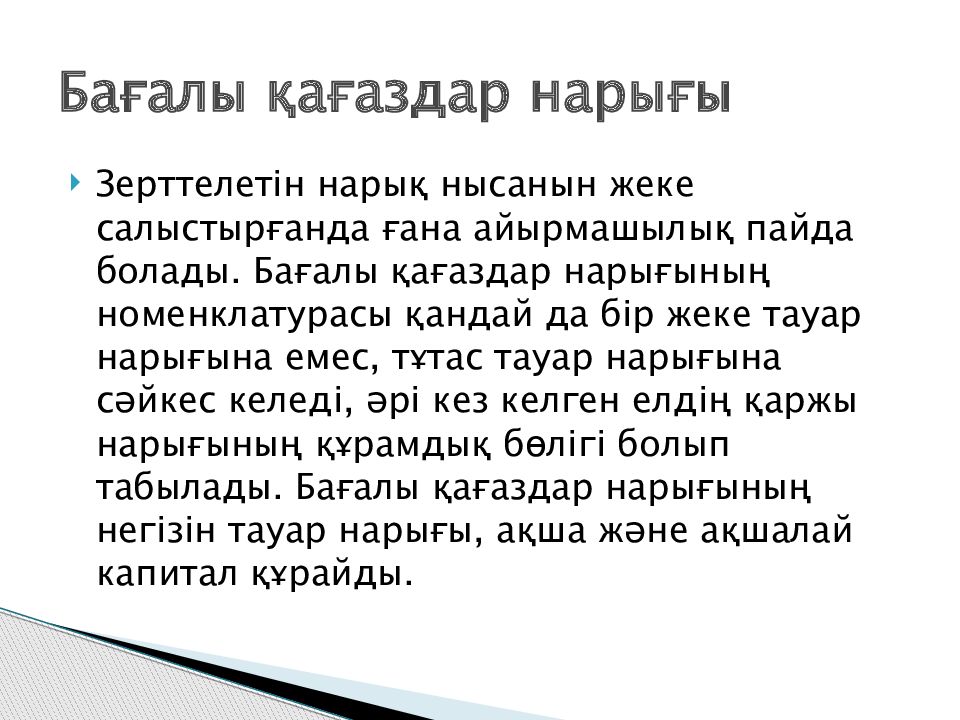 Бағалы қағаздар нарығы

Зерттелетін нарық нысанын жеке салыстырғанда ғана айырмашылық пайда болады. Бағалы қағаздар нарығының номенклатурасы қандай да бір жеке тауар нарығына емес, тұтас тауар нарығына сәйкес келеді, әрі кез келген елдің қаржы нарығының құрамдық бөлігі болып табылады. Бағалы қағаздар нарығының негізін тауар нарығы, ақша және ақшалай капитал құрайды.